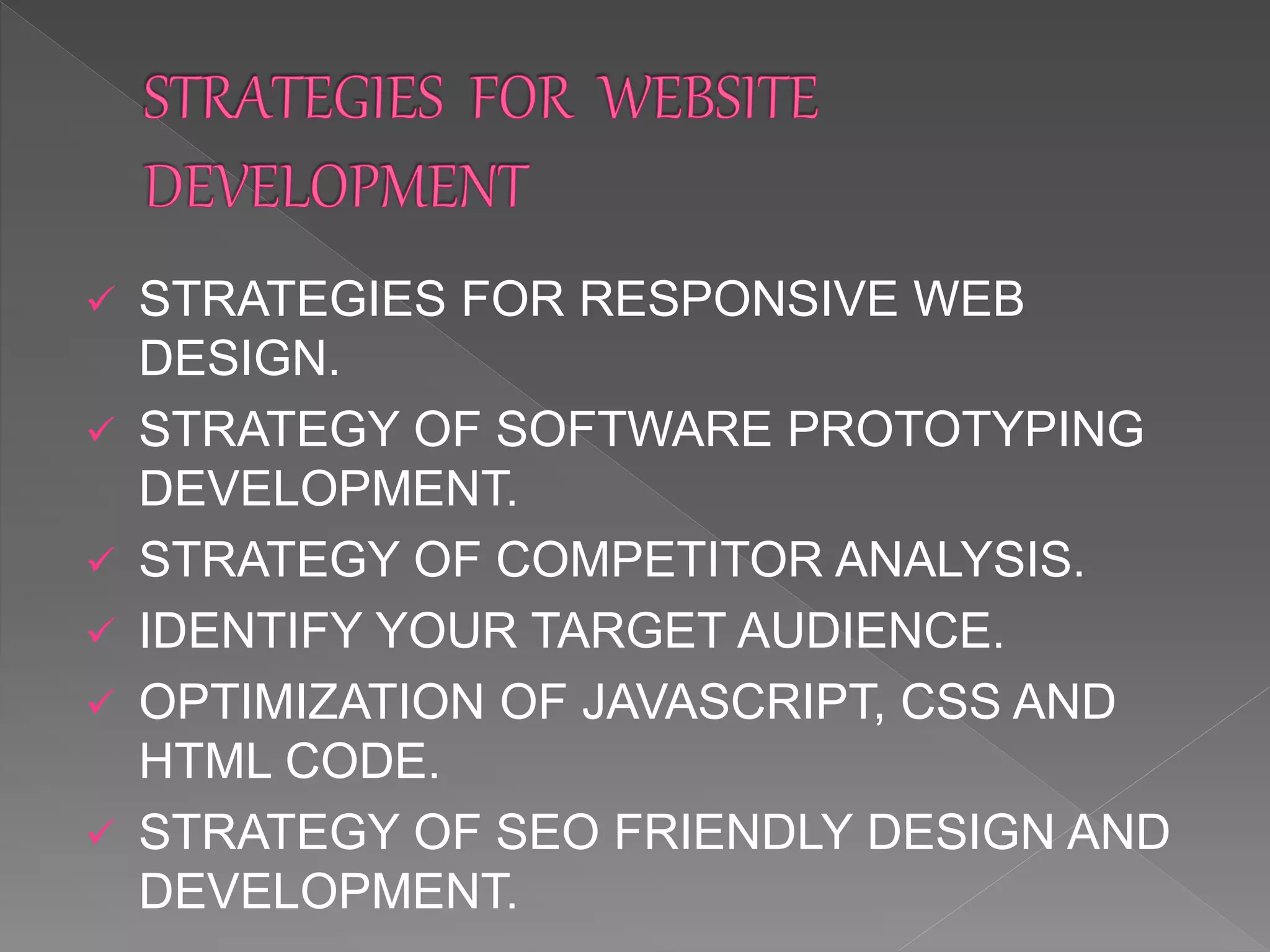 STRATEGIES FOR WEBSITE DEVELOPMENT

✓ STRATEGIES FOR RESPONSIVE WEB DESIGN.

✓ STRATEGY OF SOFTWARE PROTOTYPING DEVELOPMENT.

✓ STRATEGY OF COMPETITOR ANALYSIS.

✓ IDENTIFY YOUR TARGET AUDIENCE.

✓ OPTIMIZATION OF JAVASCRIPT, CSS AND HTML CODE.

✓ STRATEGY OF SEO FRIENDLY DESIGN AND DEVELOPMENT.